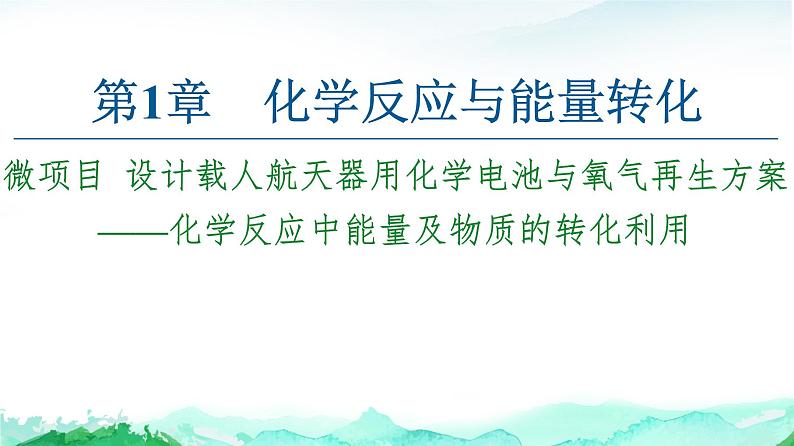 第1章　化学反应与能量转化

微项目 设计载人航天器用化学电池与氧气再生方案
——化学反应中能量及物质的转化利用